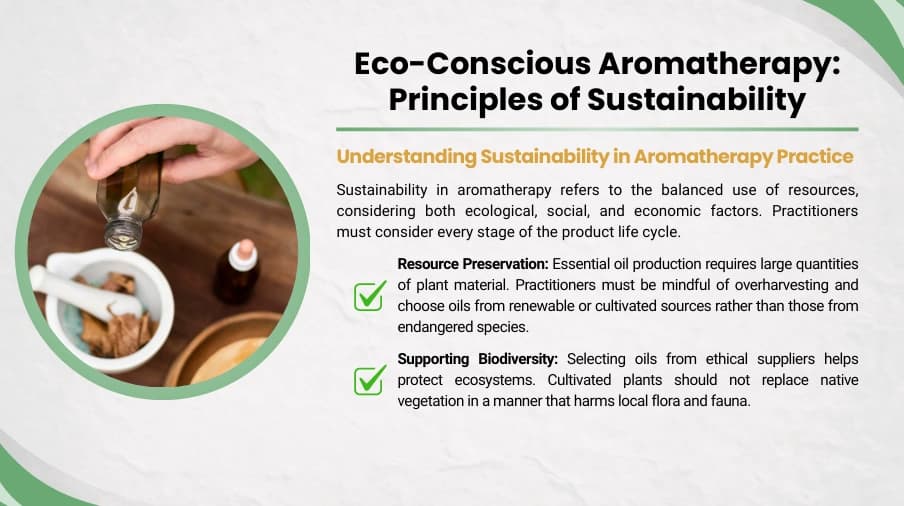 Eco-Conscious Aromatherapy: Principles of Sustainability

Understanding Sustainability in Aromatherapy Practice

Sustainability in aromatherapy refers to the balanced use of resources, considering both ecological, social, and economic factors. Practitioners must consider every stage of the product life cycle.

Resource Preservation: Essential oil production requires large quantities of plant material. Practitioners must be mindful of overharvesting and choose oils from renewable or cultivated sources rather than those from endangered species.

Supporting Biodiversity: Selecting oils from ethical suppliers helps protect ecosystems. Cultivated plants should not replace native vegetation in a manner that harms local flora and fauna.